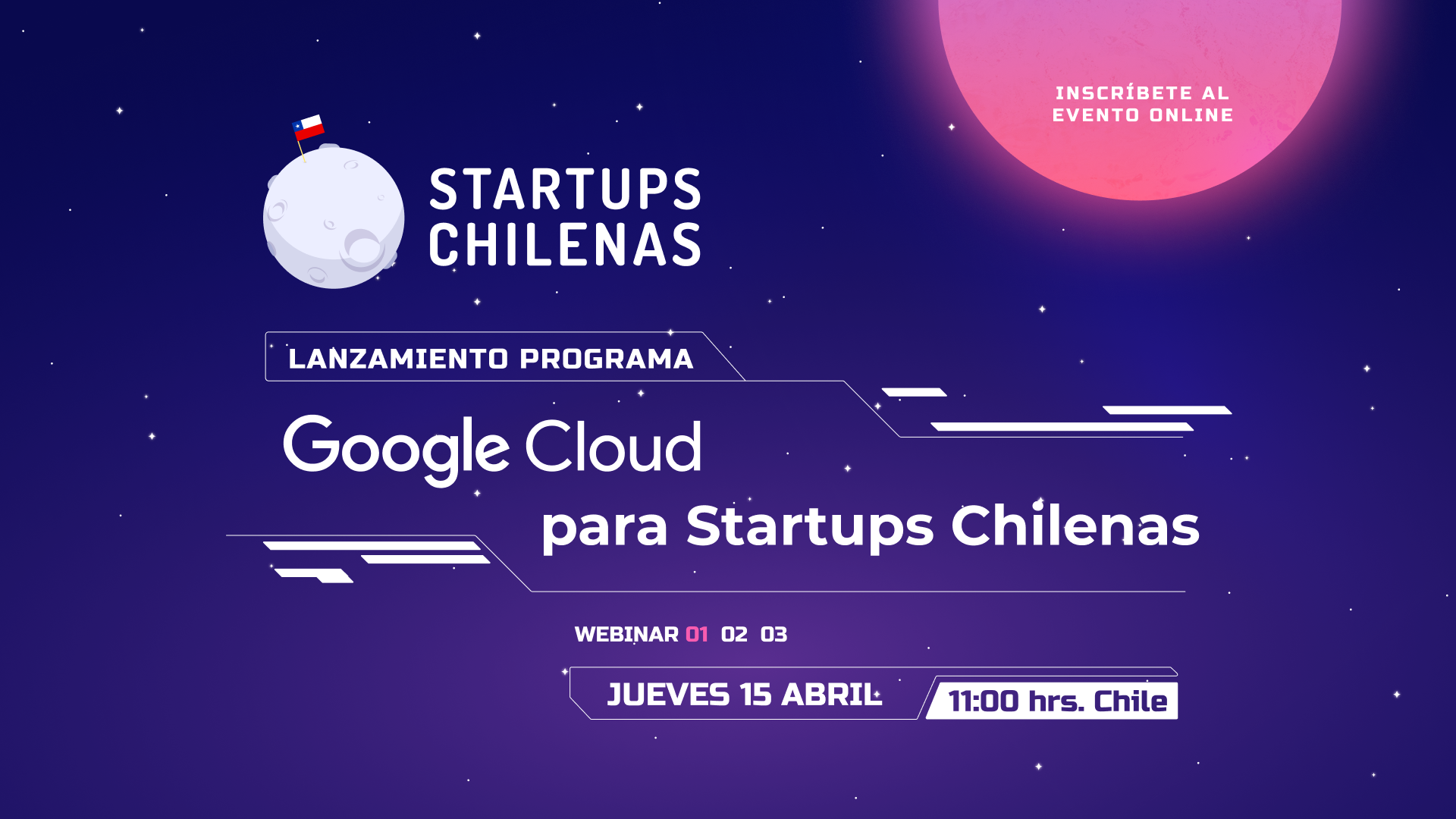 INSCRÍBETE AL EVENTO ONLINE

STARTUPS CHILENAS

LANZAMIENTO PROGRAMA

Google Cloud

para Startups Chilenas

WEBINAR 01 02 03

JUEVES 15 ABRIL

11:00 hrs. Chile